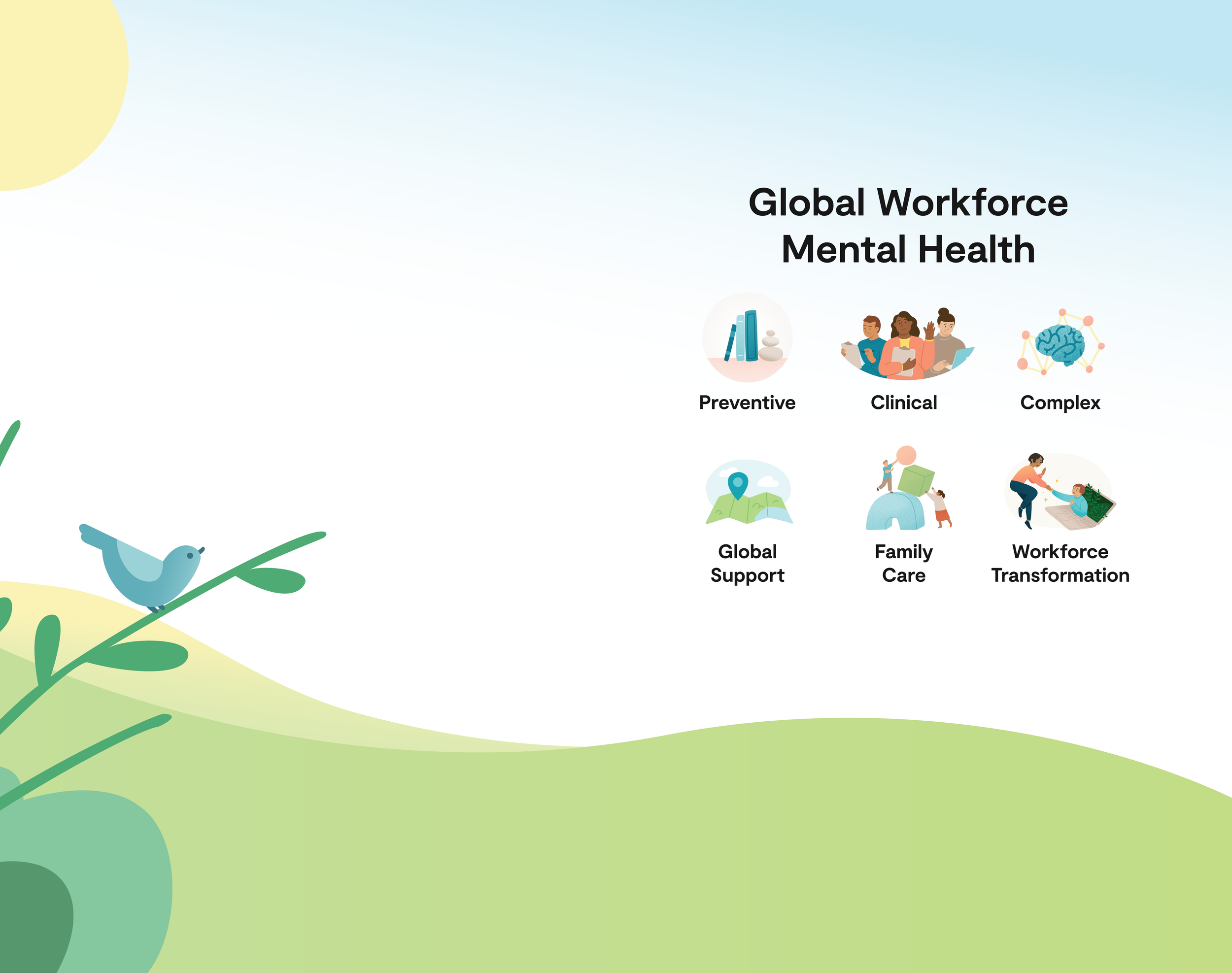 Global Workforce Mental Health

Preventive

Clinical

Complex

Global Support

Family Care

Workforce Transformation